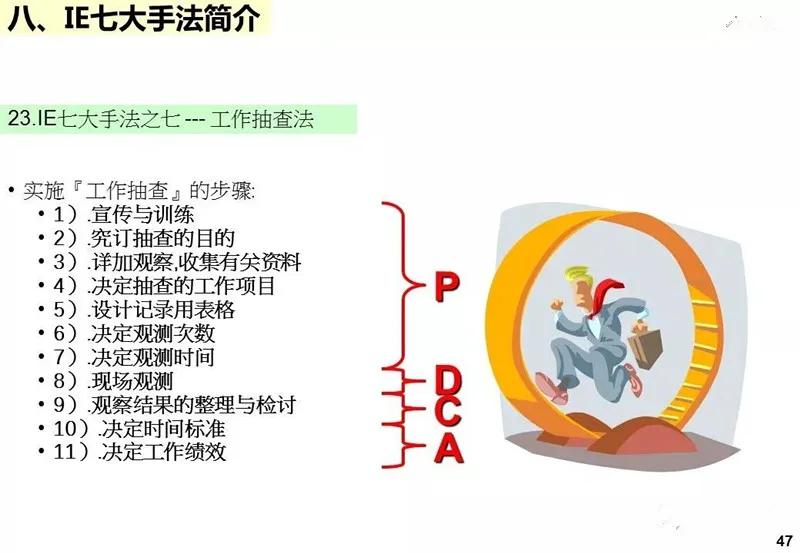 八、IE七大手法简介

23.IE七大手法之七 --- 工作抽查法

• 实施『工作抽查』的步骤:
• 1）.宣传与训练
• 2）.究订抽查的目的
• 3）.详加观察,收集有关资料
• 4）.决定抽查的工作项目
• 5）.设计记录用表格
• 6）.决定观测次数
• 7）.决定观测时间
• 8）.现场观测
• 9）.观察结果的整理与检讨
• 10）.决定时间标准
• 11）.决定工作绩效

P
D
C
A

47